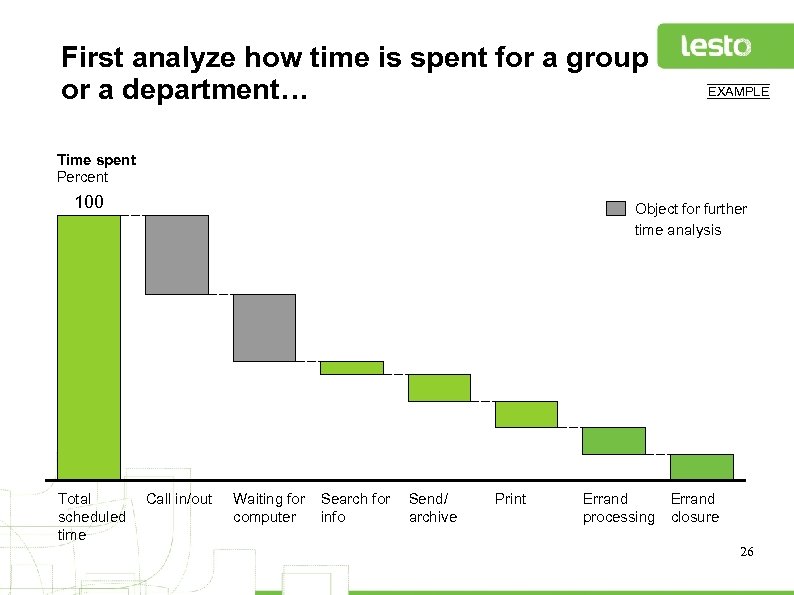 First analyze how time is spent for a group or a department…

lesto

EXAMPLE

Time spent
Percent

100

Object for further time analysis

Total scheduled time

Call in/out

Waiting for computer

Search for info

Send/ archive

Print

Errand processing

Errand closure

26